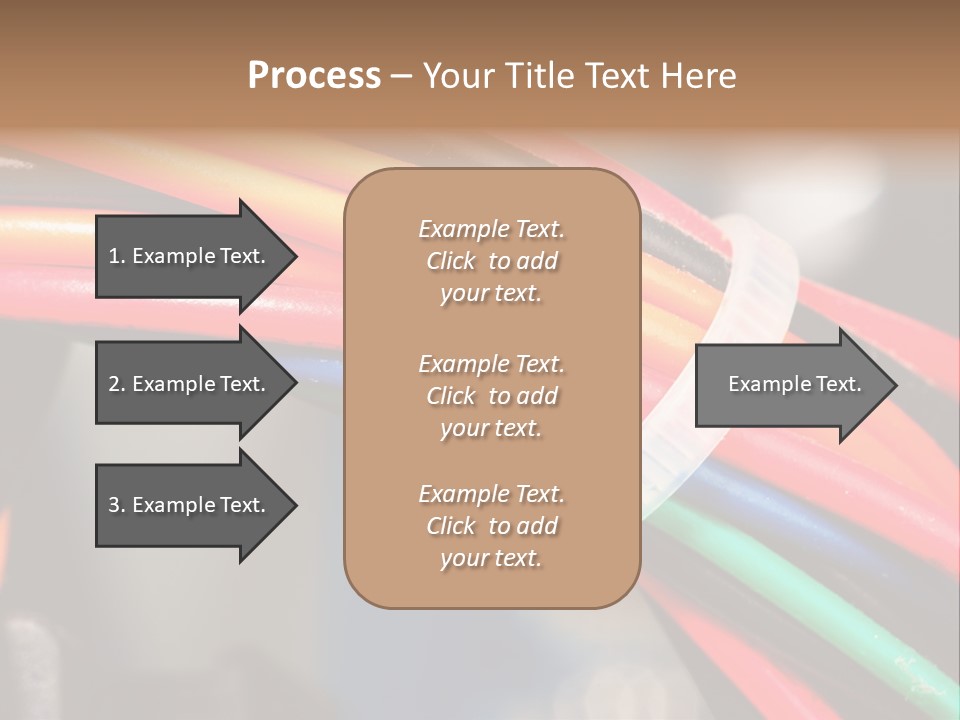 Process – Your Title Text Here

1. Example Text.

2. Example Text.

3. Example Text.

Example Text. Click to add your text.

Example Text. Click to add your text.

Example Text. Click to add your text.

Example Text.